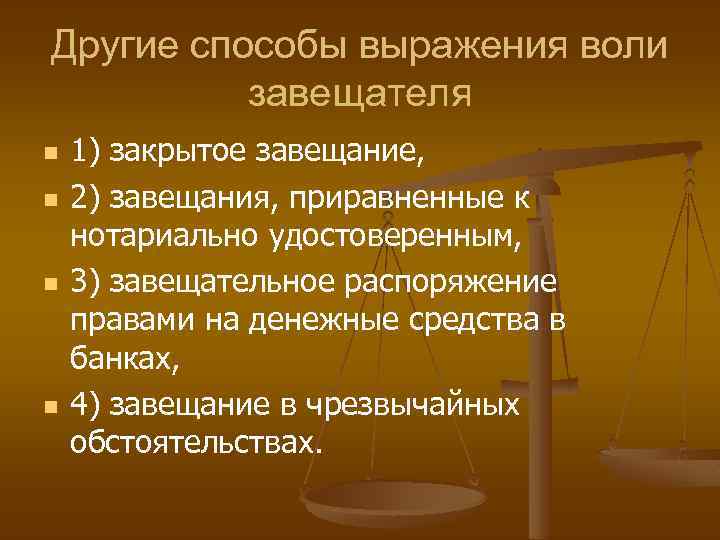 Другие способы выражения воли завещателя

1) закрытое завещание,

2) завещания, приравненные к нотариально удостоверенным,

3) завещательное распоряжение правами на денежные средства в банках,

4) завещание в чрезвычайных обстоятельствах.